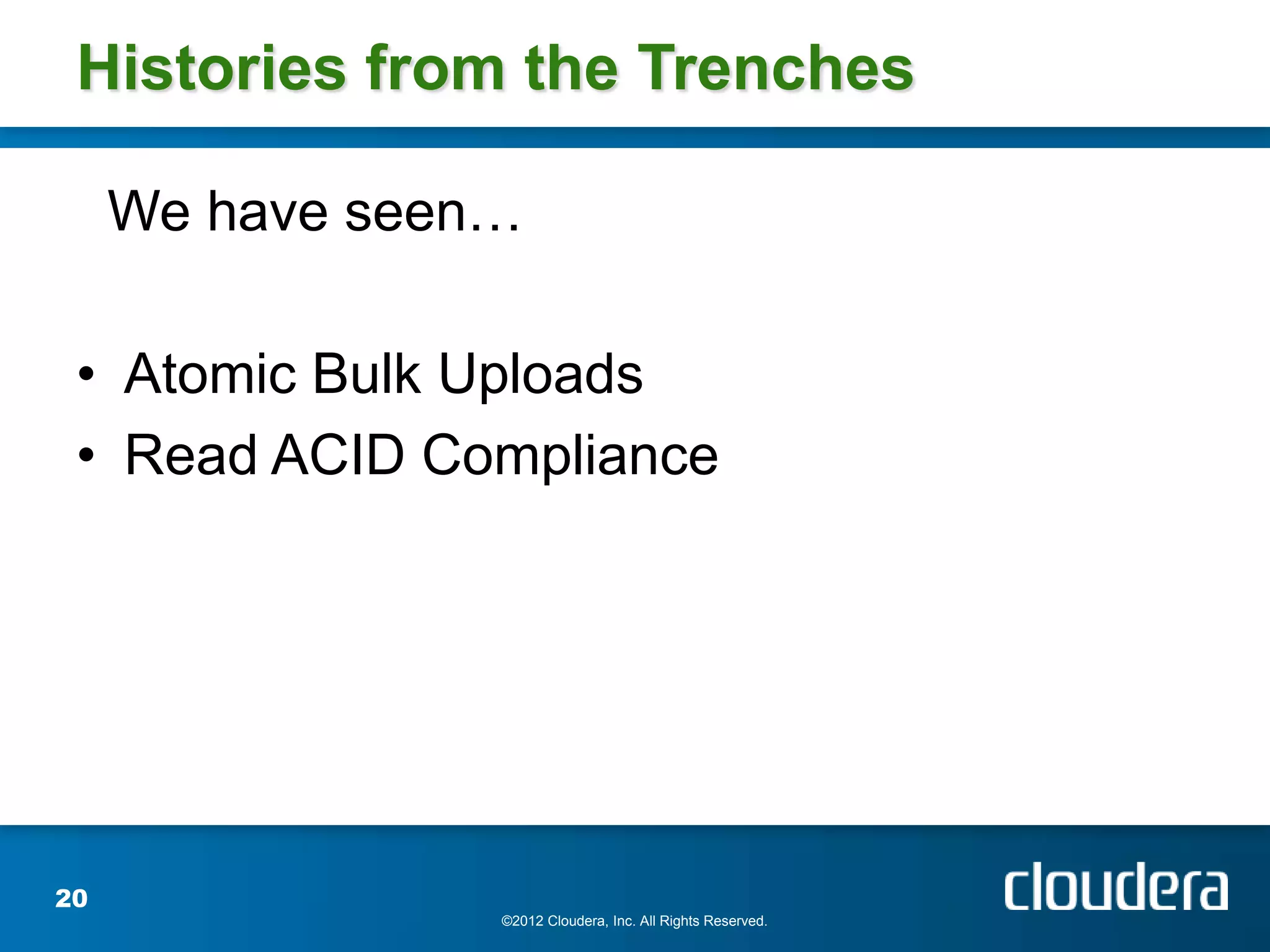 Histories from the Trenches

We have seen…

• Atomic Bulk Uploads
• Read ACID Compliance

20

©2012 Cloudera, Inc. All Rights Reserved.

cloudera